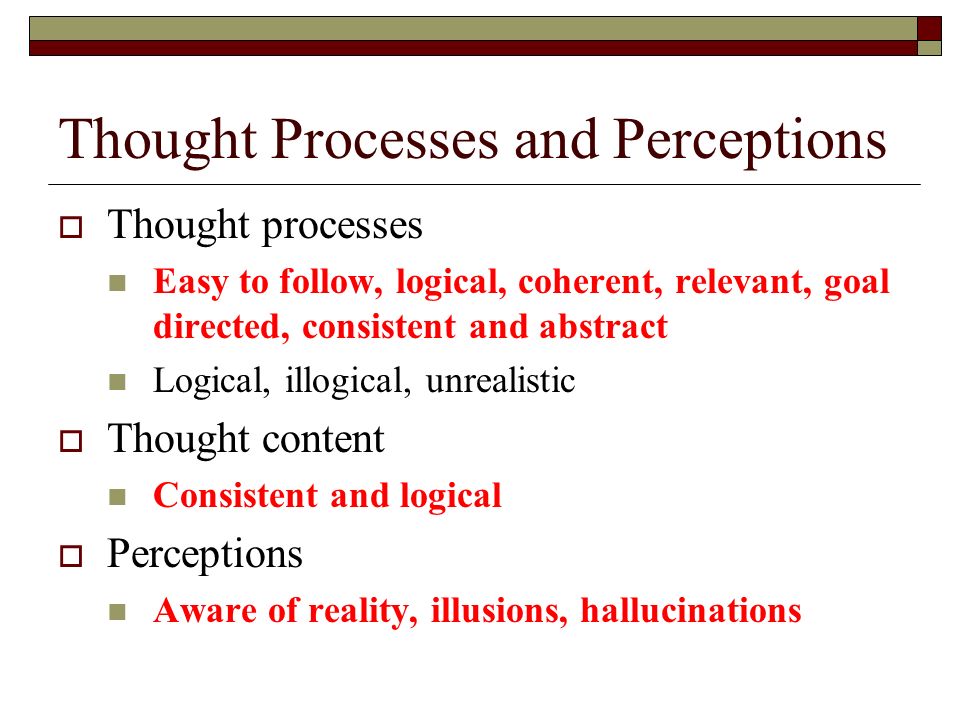 Thought Processes and Perceptions

Thought processes

Easy to follow, logical, coherent, relevant, goal directed, consistent and abstract

Logical, illogical, unrealistic

Thought content

Consistent and logical

Perceptions

Aware of reality, illusions, hallucinations